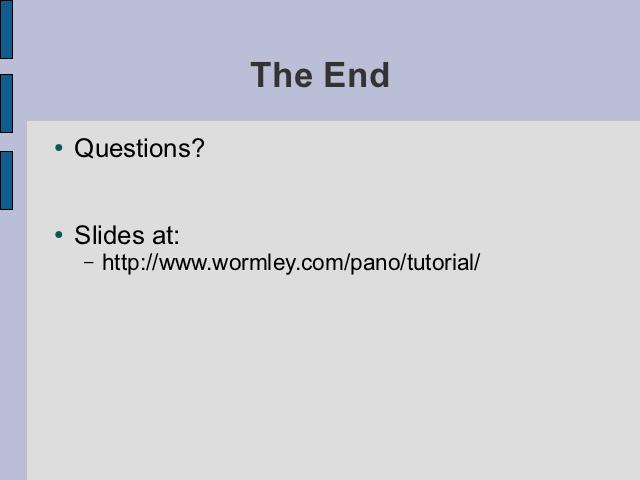 The End

• Questions?

• Slides at:
  – http://www.wormley.com/pano/tutorial/